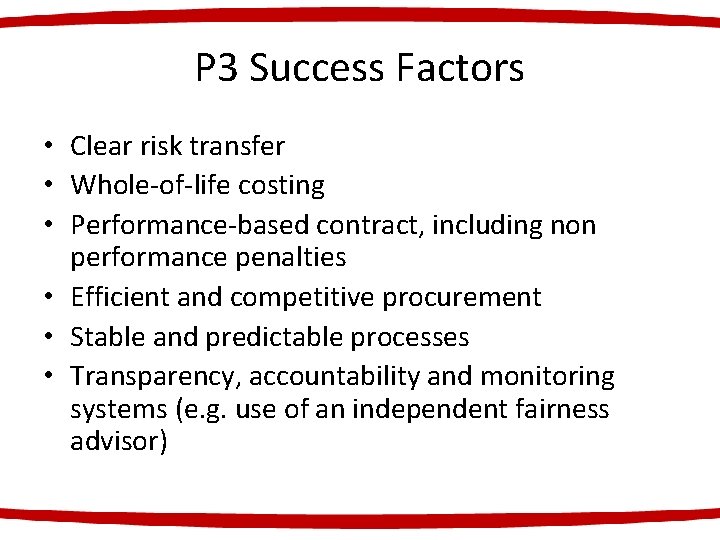 P3 Success Factors

• Clear risk transfer
• Whole-of-life costing
• Performance-based contract, including non performance penalties
• Efficient and competitive procurement
• Stable and predictable processes
• Transparency, accountability and monitoring systems (e.g. use of an independent fairness advisor)